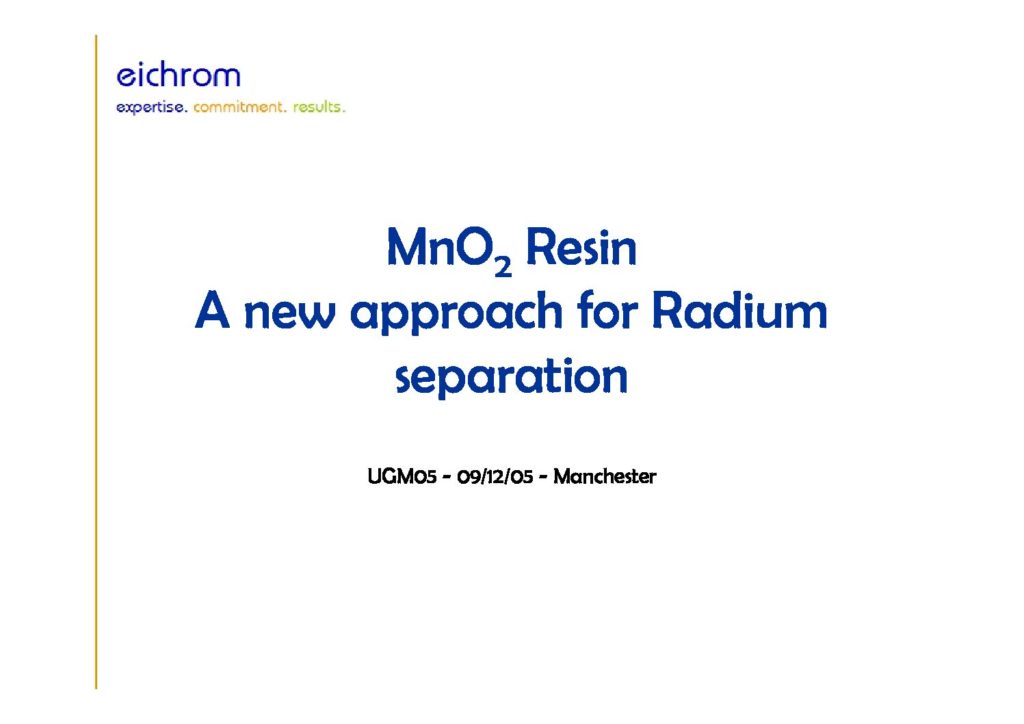 eichrom
expertise. commitment. results.

$MnO_2$ Resin
A new approach for Radium separation

UGM05 - 09/12/05 - Manchester